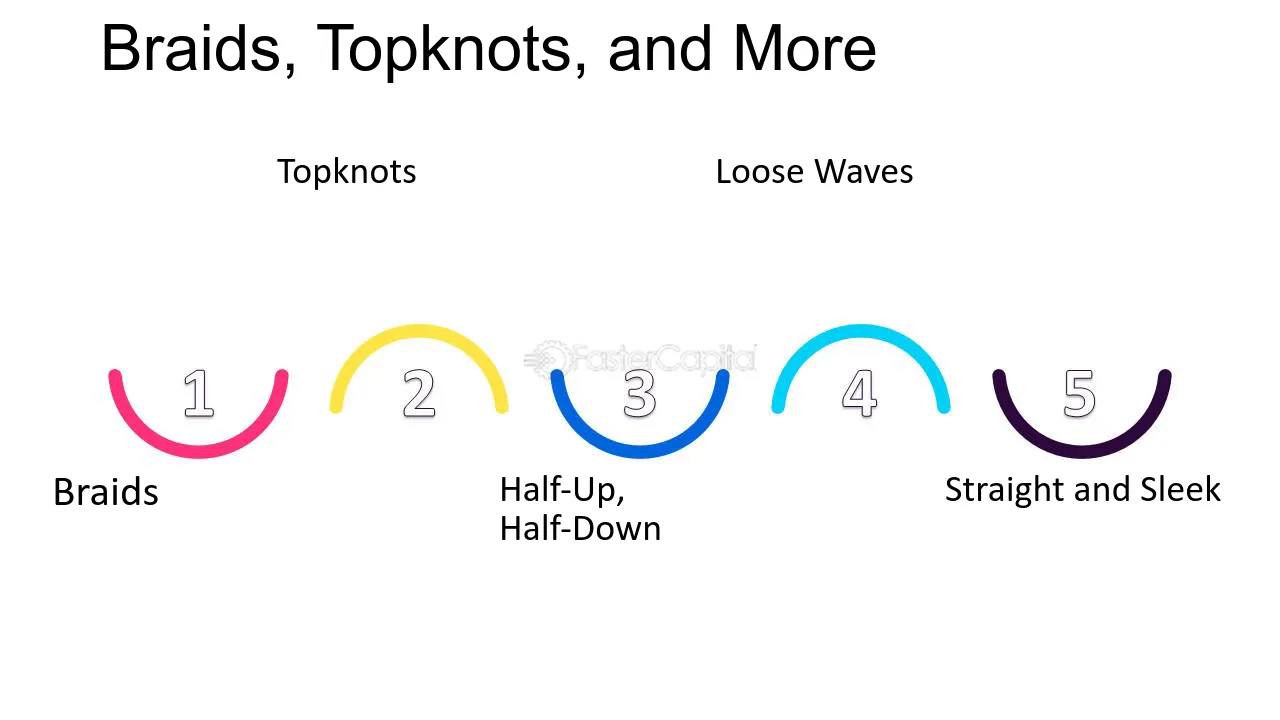 Braids, Topknots, and More

Topknots

Loose Waves

1

2

3

4

5

Braids

Half-Up, Half-Down

Straight and Sleek

FasterCapital